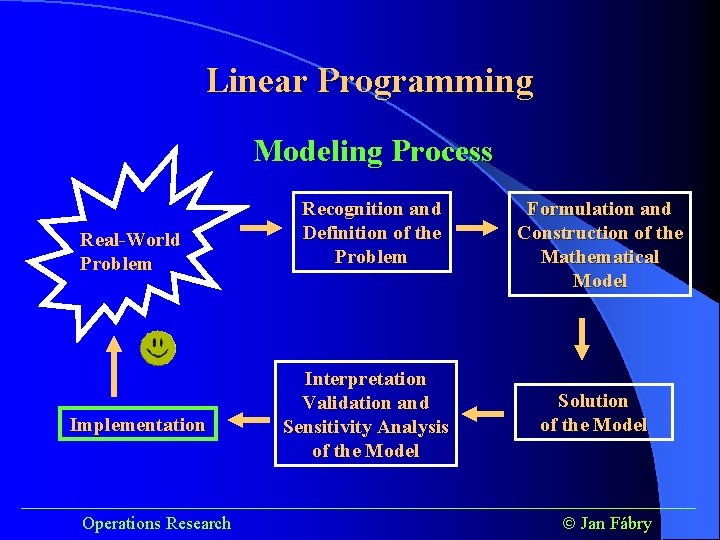 Linear Programming

Modeling Process

Real-World Problem

Recognition and Definition of the Problem

Formulation and Construction of the Mathematical Model

Solution of the Model

Interpretation Validation and Sensitivity Analysis of the Model

Implementation

Operations Research

© Jan Fábry